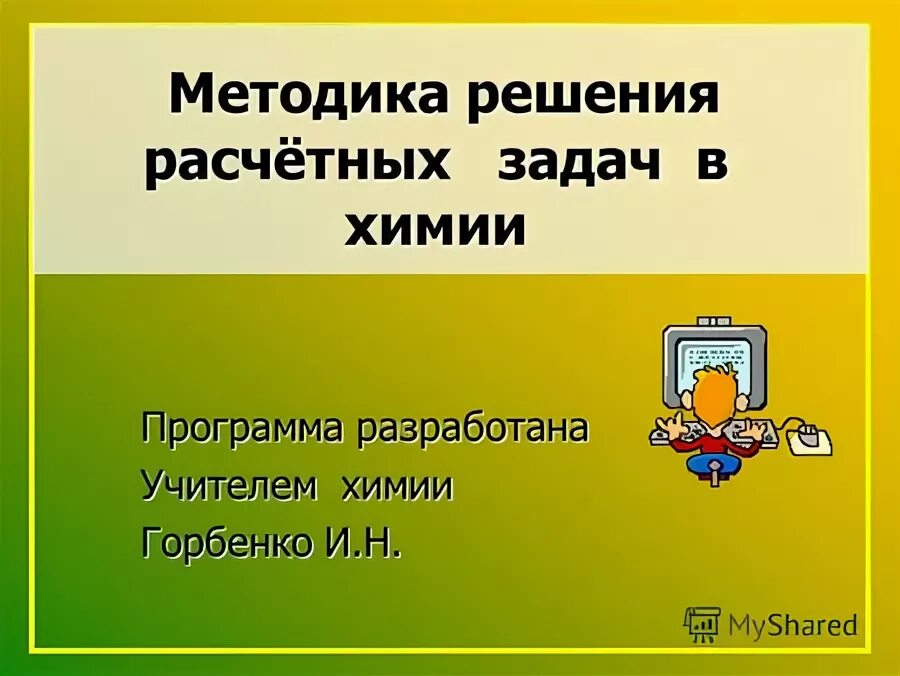 Методика решения расчётных задач в химии

Программа разработана
Учителем химии
Горбенко И.Н.

MyShared